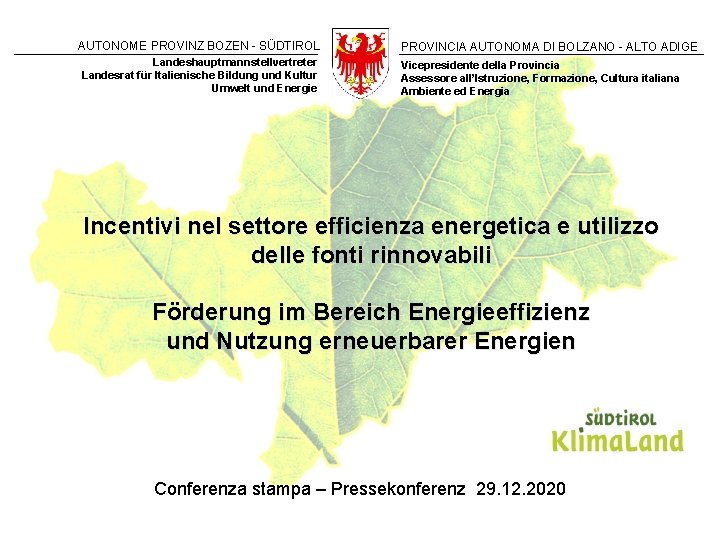 AUTONOME PROVINZ BOZEN - SÜDTIROL
Landeshauptmannstellvertreter
Landesrat für Italienische Bildung und Kultur
Umwelt und Energie

PROVINCIA AUTONOMA DI BOLZANO - ALTO ADIGE
Vicepresidente della Provincia
Assessore all'Istruzione, Formazione, Cultura italiana
Ambiente ed Energia

Incentivi nel settore efficienza energetica e utilizzo delle fonti rinnovabili

Förderung im Bereich Energieeffizienz und Nutzung erneuerbarer Energien

SÜDTIROL
KlimaLand

Conferenza stampa – Pressekonferenz 29.12.2020